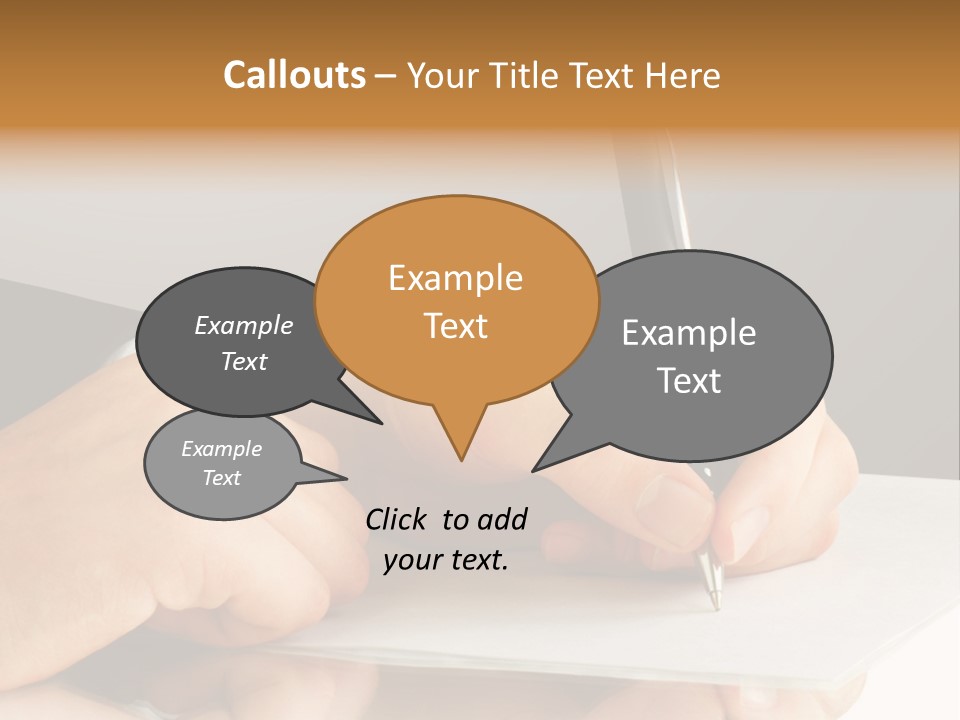 Callouts – Your Title Text Here

Example Text

Example Text

Example Text

Example Text

Click to add your text.